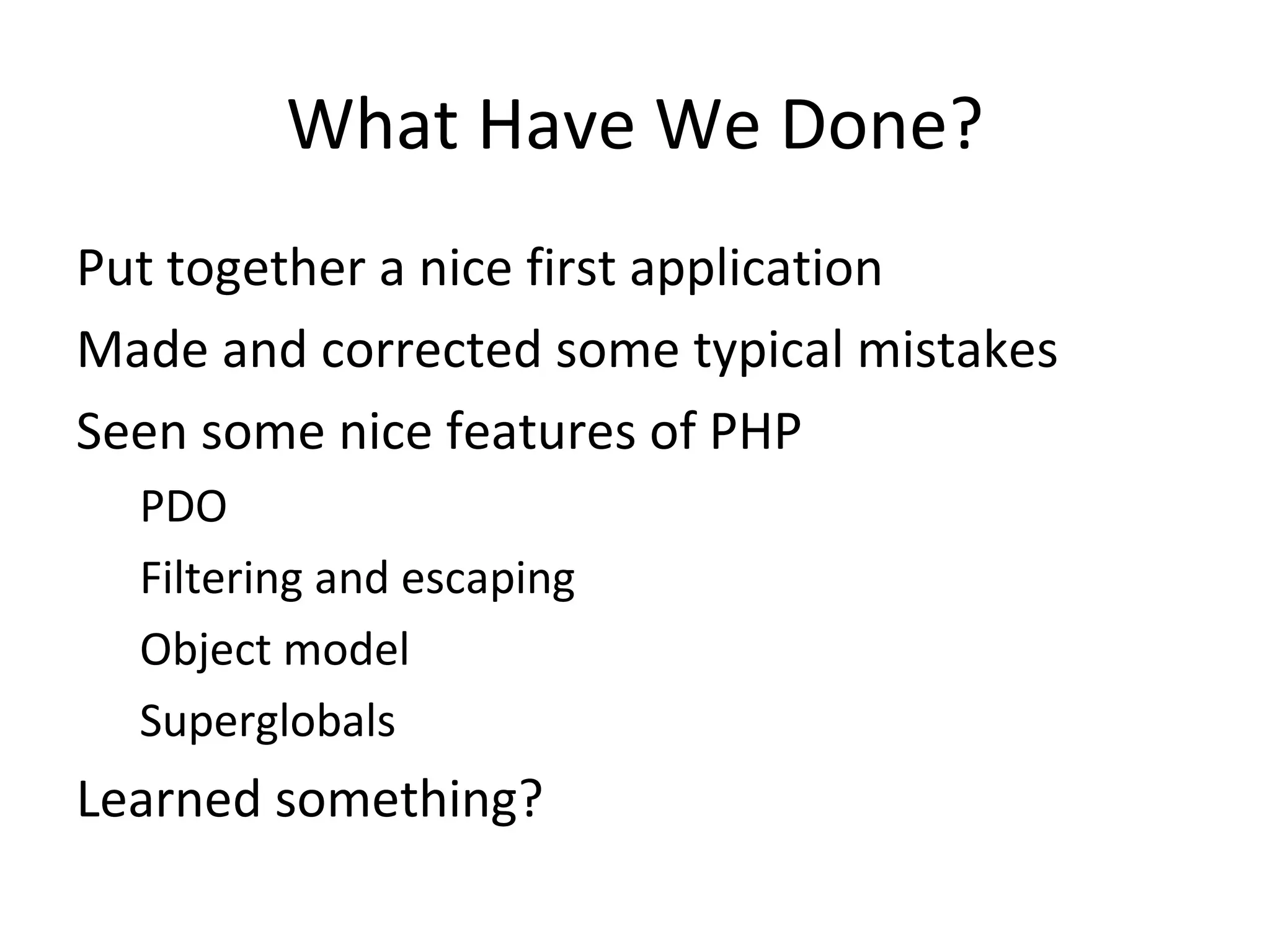 What Have We Done?

Put together a nice first application

Made and corrected some typical mistakes

Seen some nice features of PHP

PDO

Filtering and escaping

Object model

Superglobals

Learned something?